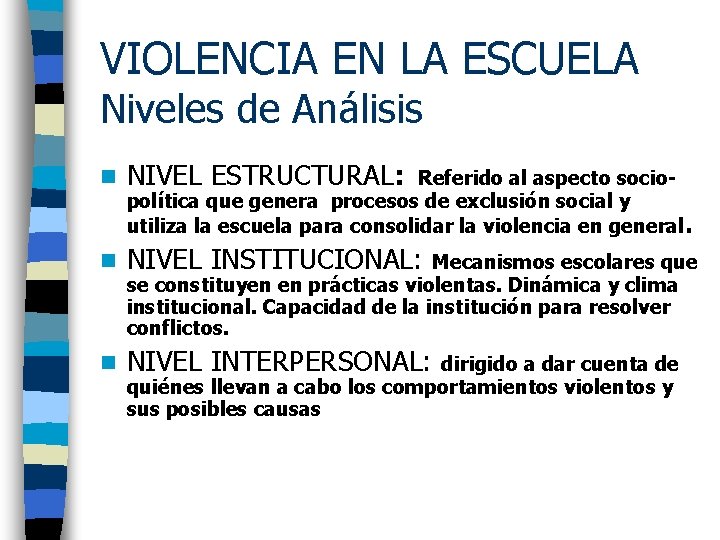 VIOLENCIA EN LA ESCUELA
Niveles de Análisis

NIVEL ESTRUCTURAL: Referido al aspecto socio-política que genera procesos de exclusión social y utiliza la escuela para consolidar la violencia en general.

NIVEL INSTITUCIONAL: Mecanismos escolares que se constituyen en prácticas violentas. Dinámica y clima institucional. Capacidad de la institución para resolver conflictos.

NIVEL INTERPERSONAL: dirigido a dar cuenta de quiénes llevan a cabo los comportamientos violentos y sus posibles causas